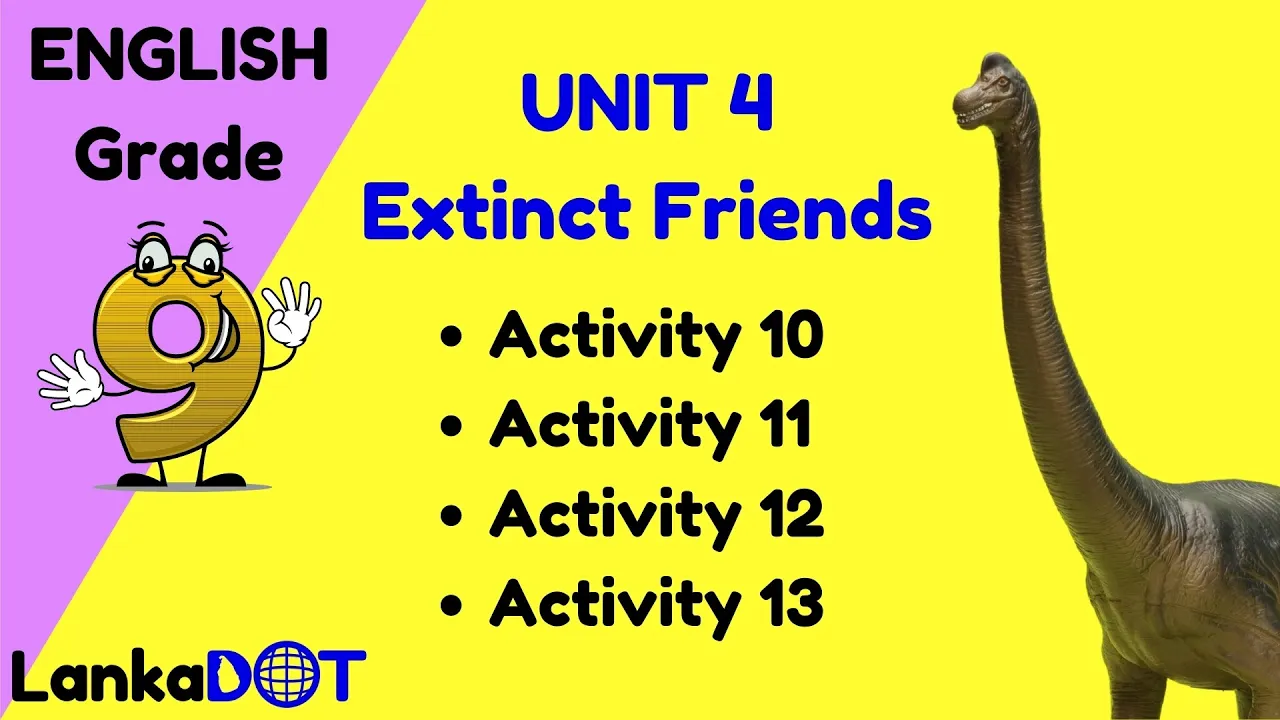 ENGLISH
Grade
9

UNIT 4
Extinct Friends

• Activity 10
• Activity 11
• Activity 12
• Activity 13

LankaDOT